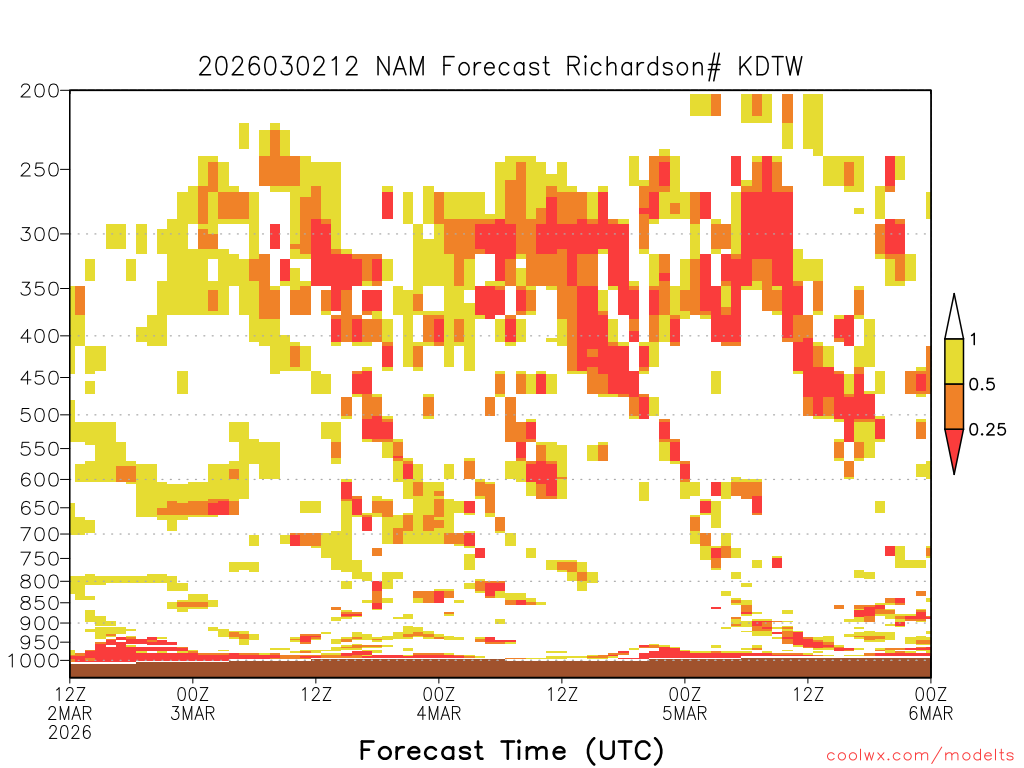 2026030212 NAM Forecast Richardson# KDTW

200
250
300
350
400
450
500
550
600
650
700
750
800
850
900
950
1000

1
0.5
0.25

12Z 2MAR 2026
00Z 3MAR
12Z
00Z 4MAR
12Z
00Z 5MAR
12Z
00Z 6MAR

Forecast Time (UTC)

coolwx.com/modelts